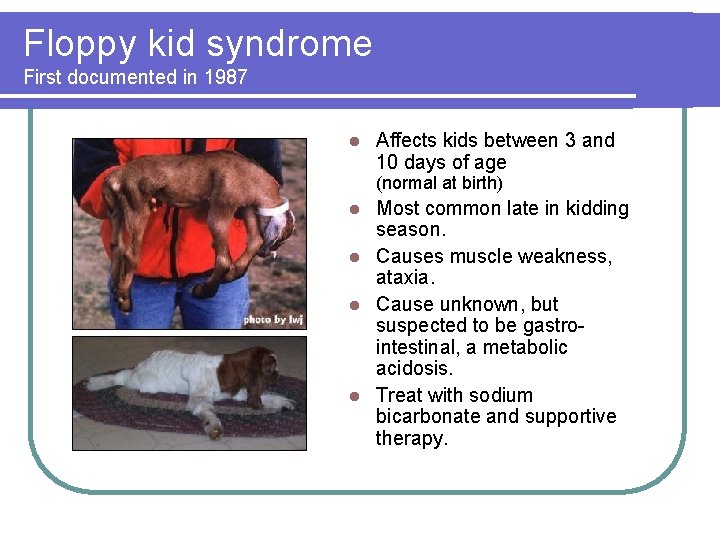 Floppy kid syndrome
First documented in 1987

photo by lwj

- Affects kids between 3 and 10 days of age (normal at birth)
- Most common late in kidding season.
- Causes muscle weakness, ataxia.
- Cause unknown, but suspected to be gastro-intestinal, a metabolic acidosis.
- Treat with sodium bicarbonate and supportive therapy.